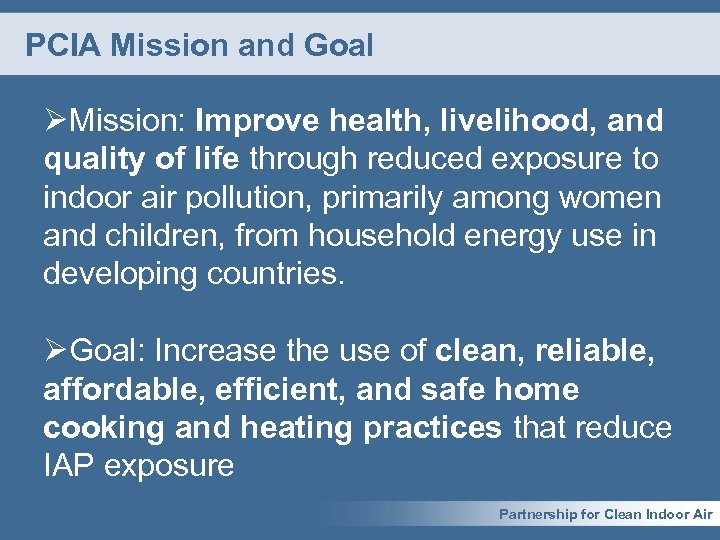 PCIA Mission and Goal

➢Mission: Improve health, livelihood, and quality of life through reduced exposure to indoor air pollution, primarily among women and children, from household energy use in developing countries.

➢Goal: Increase the use of clean, reliable, affordable, efficient, and safe home cooking and heating practices that reduce IAP exposure

Partnership for Clean Indoor Air